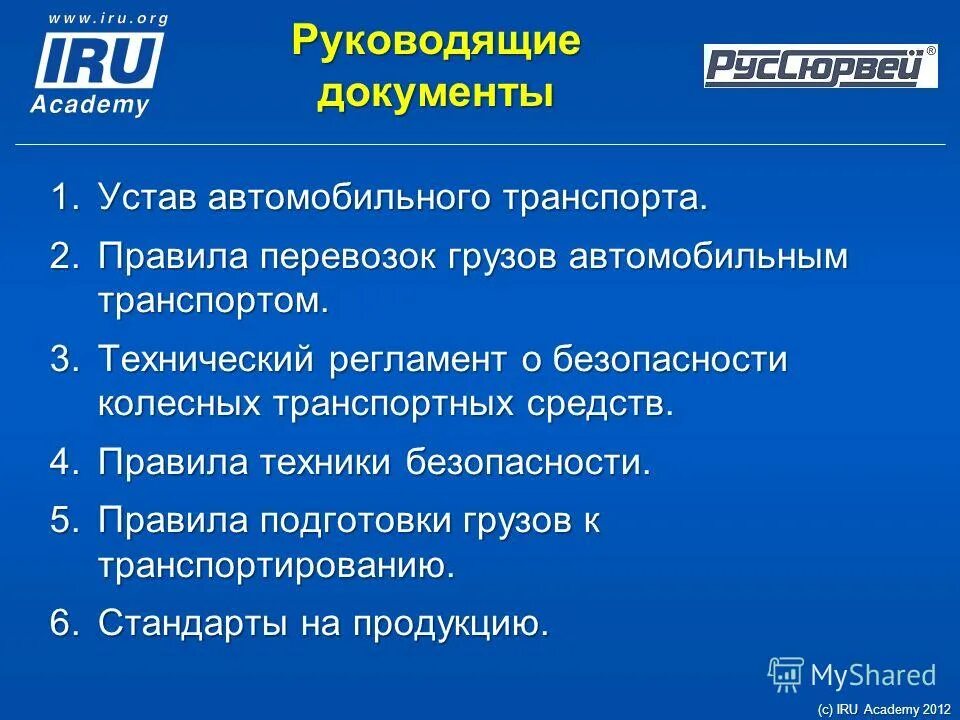 www.iru.org
IRU
Academy

Руководящие документы

РусСюрвей®

1. Устав автомобильного транспорта.
2. Правила перевозок грузов автомобильным транспортом.
3. Технический регламент о безопасности колесных транспортных средств.
4. Правила техники безопасности.
5. Правила подготовки грузов к транспортированию.
6. Стандарты на продукцию.

MyShared

(c) IRU Academy 2012